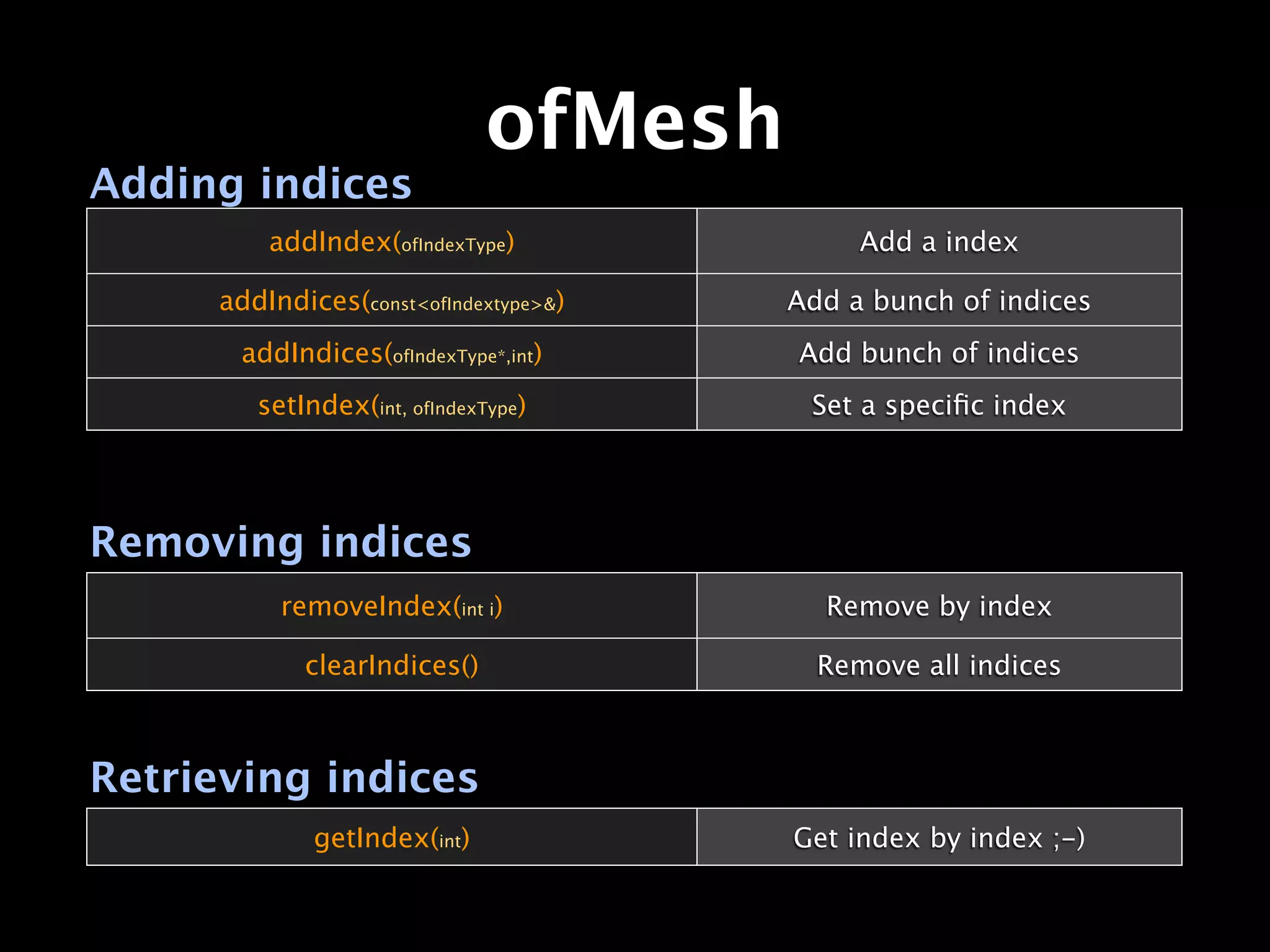 ofMesh

Adding indices

| addIndex(ofIndexType) | Add a index |
|---|---|
| addIndices(const<ofIndextype>&) | Add a bunch of indices |
| addIndices(ofIndexType*,int) | Add bunch of indices |
| setIndex(int, ofIndexType) | Set a specific index |

Removing indices

| removeIndex(int i) | Remove by index |
|---|---|
| clearIndices() | Remove all indices |

Retrieving indices

| getIndex(int) | Get index by index ;-) |
|---|---|